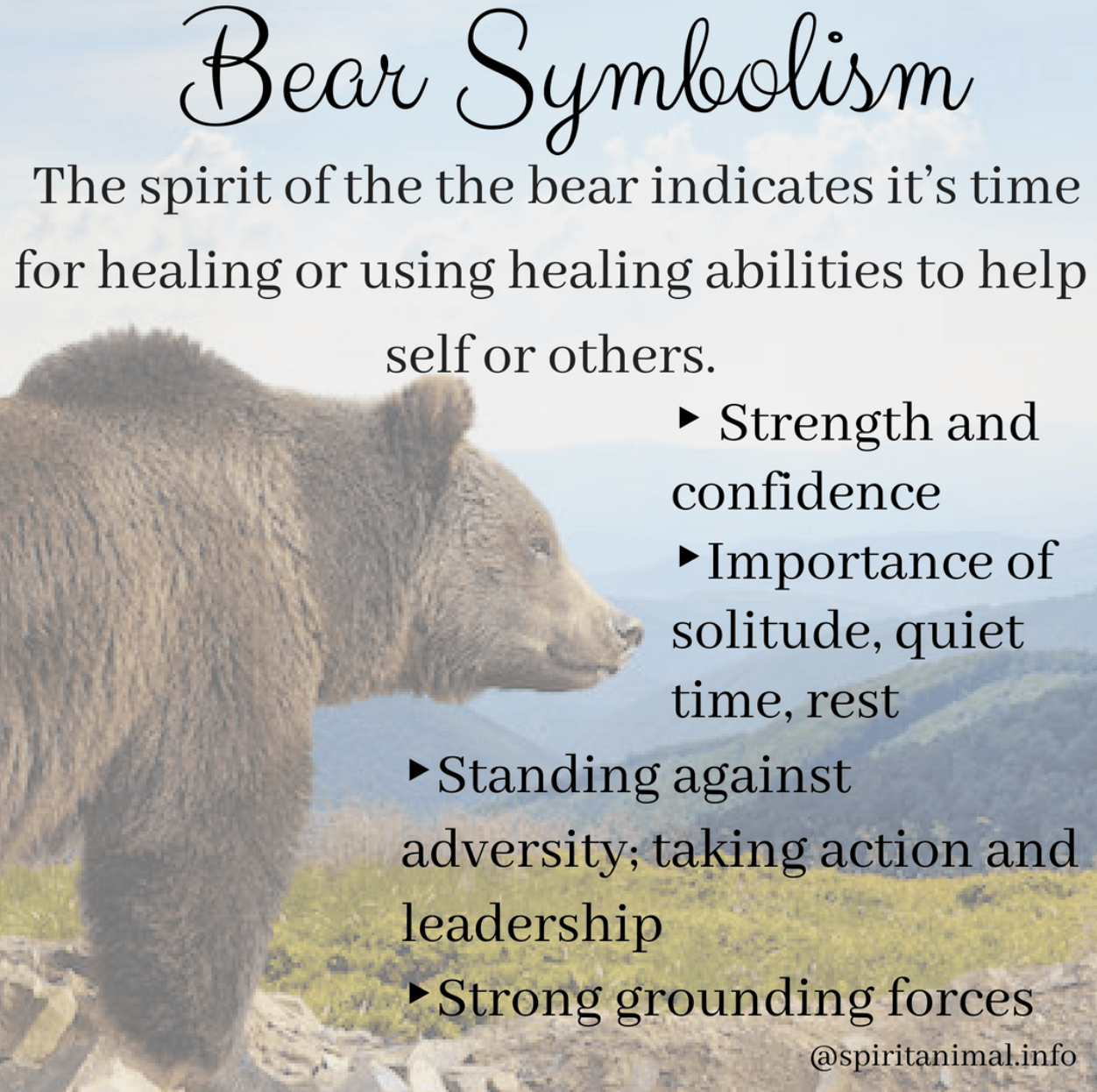 Bear Symbolism

The spirit of the the bear indicates it's time for healing or using healing abilities to help self or others.

▸ Strength and confidence
▸ Importance of solitude, quiet time, rest
▸ Standing against adversity; taking action and leadership
▸ Strong grounding forces

@spiritanimal.info